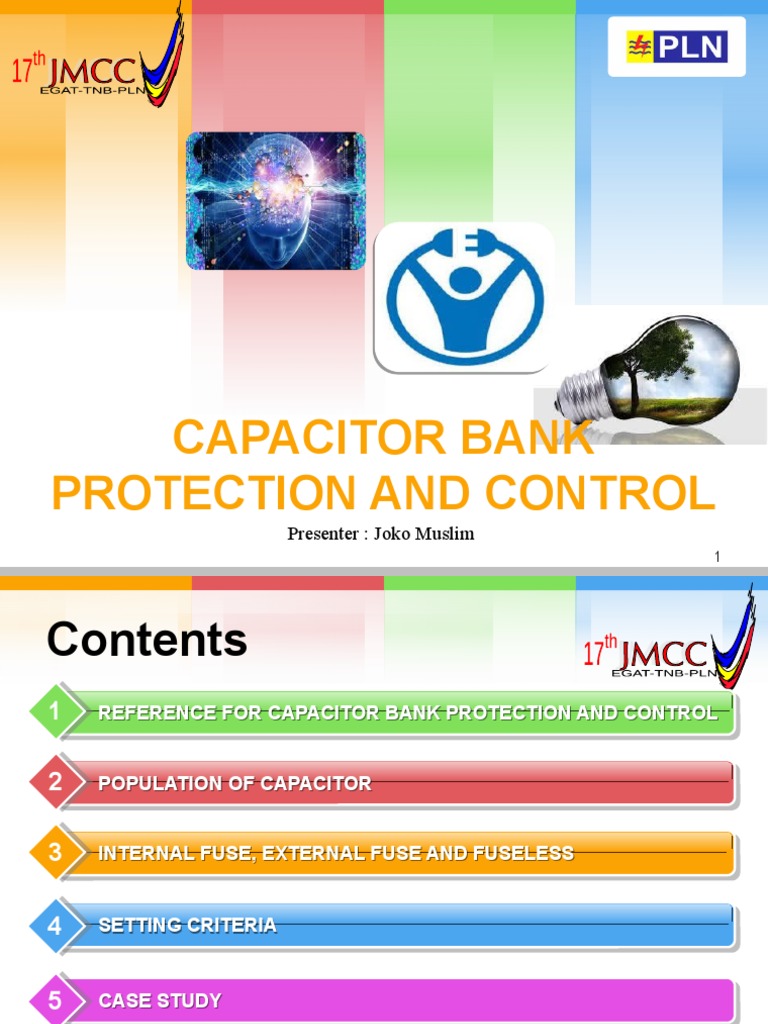 17th JMCC
EGAT-TNB-PLN

PLN

CAPACITOR BANK PROTECTION AND CONTROL

Presenter : Joko Muslim

1

Contents

17th JMCC
EGAT-TNB-PLN

1 REFERENCE FOR CAPACITOR BANK PROTECTION AND CONTROL

2 POPULATION OF CAPACITOR

3 INTERNAL FUSE, EXTERNAL FUSE AND FUSELESS

4 SETTING CRITERIA

5 CASE STUDY